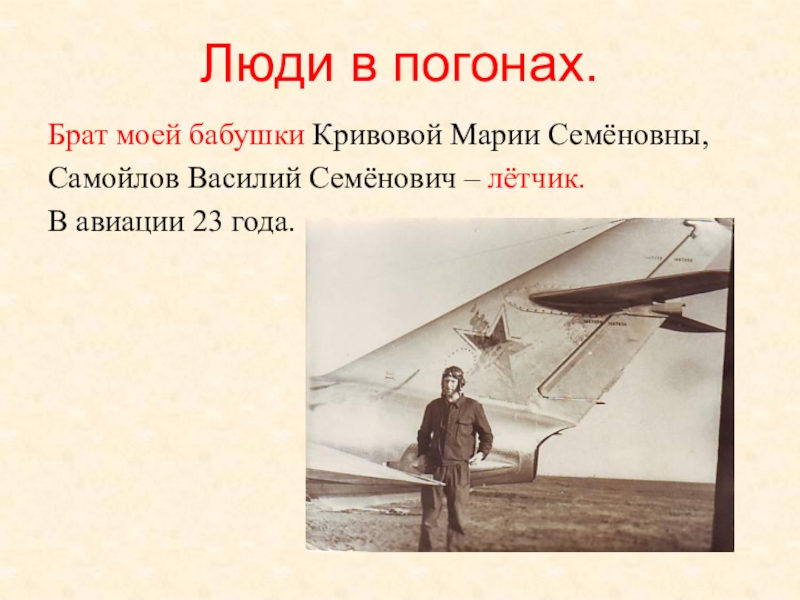 Люди в погонах.

Брат моей бабушки Кривовой Марии Семёновны, Самойлов Василий Семёнович – лётчик. В авиации 23 года.